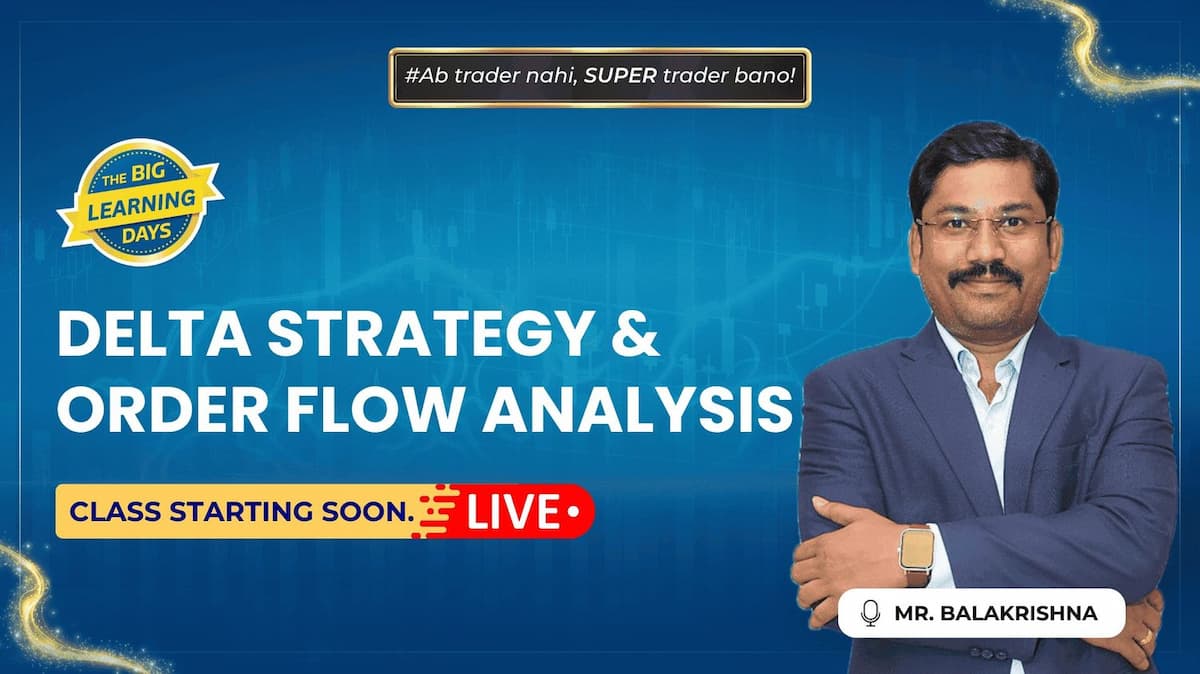 #Ab trader nahi, SUPER trader bano!

THE BIG LEARNING DAYS

DELTA STRATEGY & ORDER FLOW ANALYSIS

CLASS STARTING SOON. LIVE

MR. BALAKRISHNA